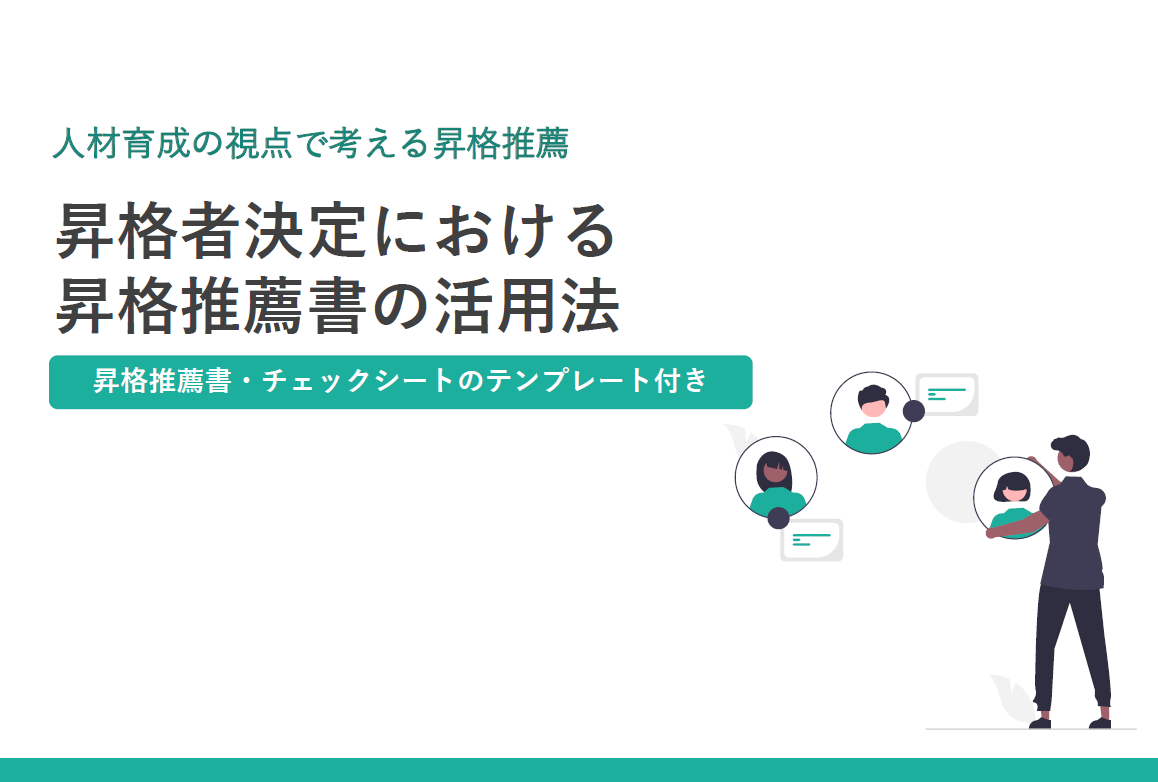 人材育成の視点で考える昇格推薦

昇格者決定における
昇格推薦書の活用法

昇格推薦書・チェックシートのテンプレート付き